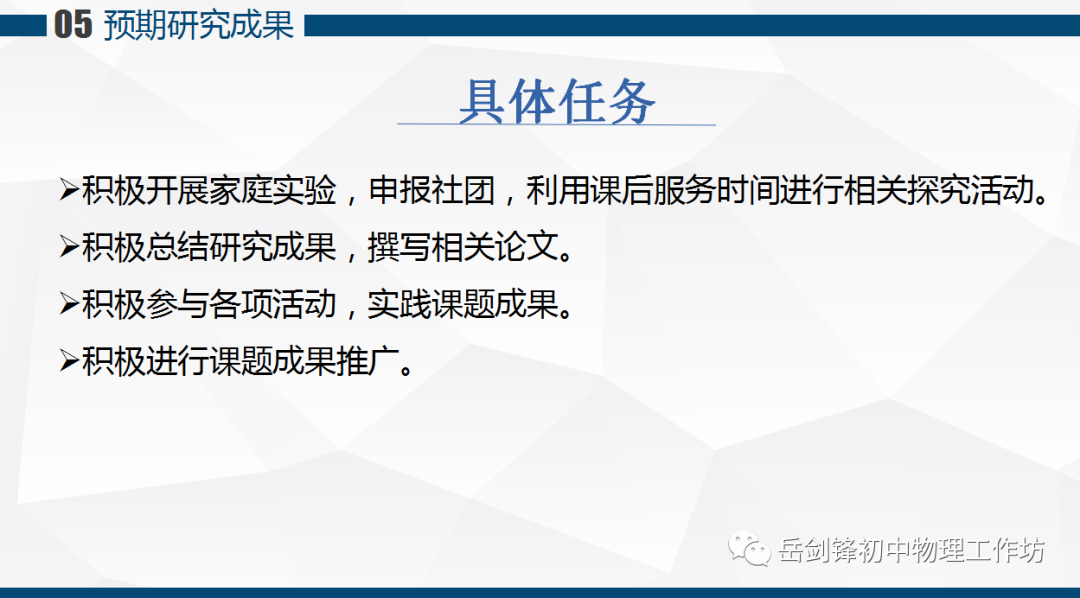 05 预期研究成果

具体任务

➢积极开展家庭实验，申报社团，利用课后服务时间进行相关探究活动。

➢积极总结研究成果，撰写相关论文。

➢积极参与各项活动，实践课题成果。

➢积极进行课题成果推广。

岳剑锋初中物理工作坊